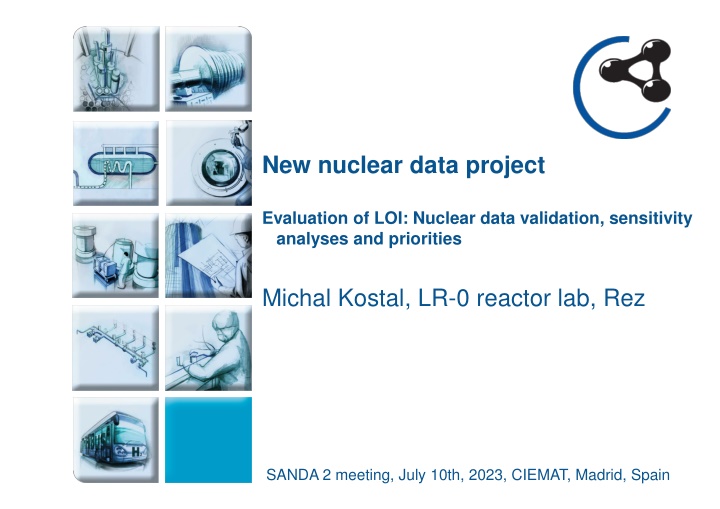 New nuclear data project

Evaluation of LOI: Nuclear data validation, sensitivity analyses and priorities

Michal Kostal, LR-0 reactor lab, Rez

SANDA 2 meeting, July 10th, 2023, CIEMAT, Madrid, Spain